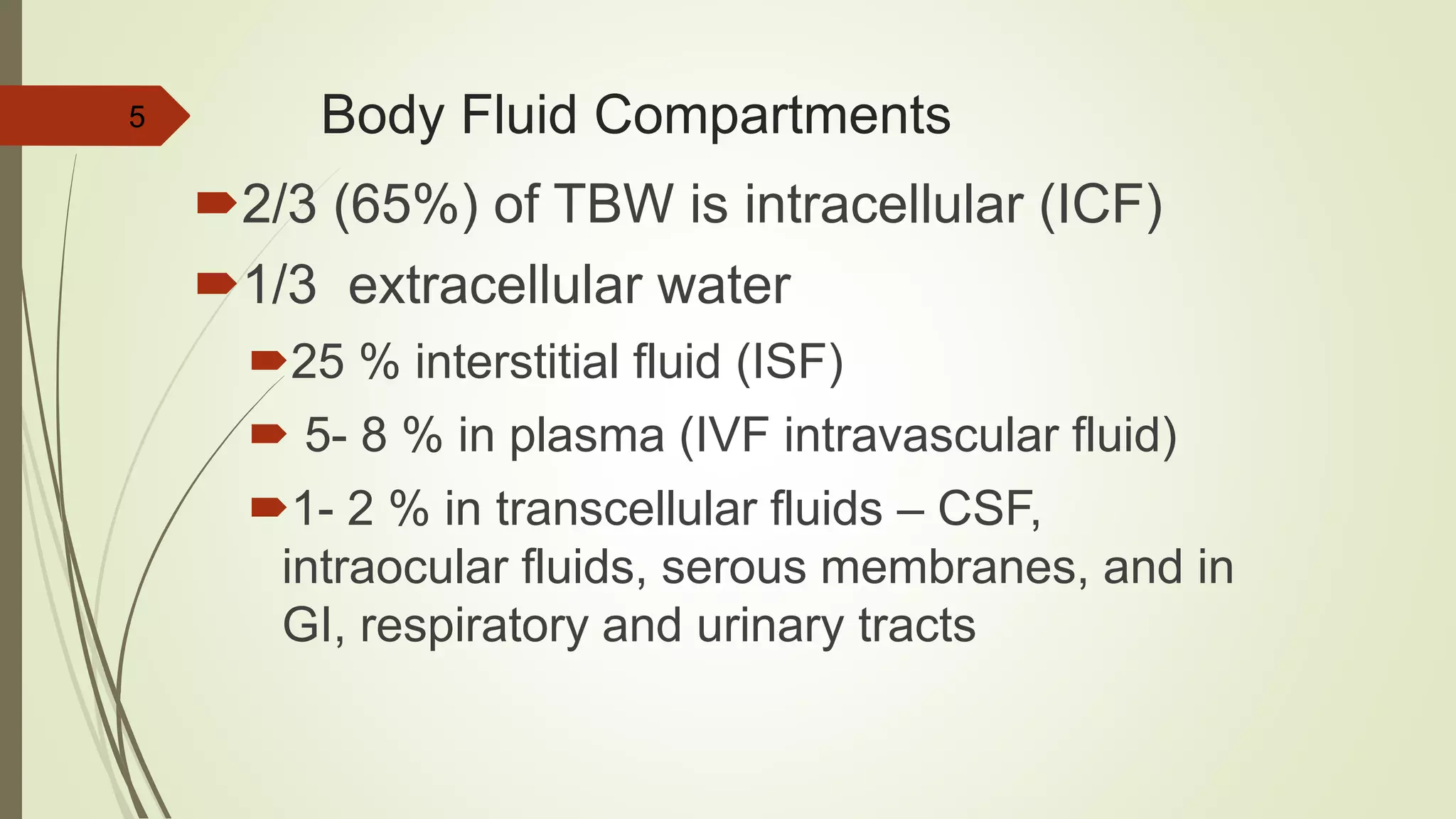 5

Body Fluid Compartments

2/3 (65%) of TBW is intracellular (ICF)

1/3 extracellular water

25 % interstitial fluid (ISF)

5- 8 % in plasma (IVF intravascular fluid)

1- 2 % in transcellular fluids – CSF, intraocular fluids, serous membranes, and in GI, respiratory and urinary tracts